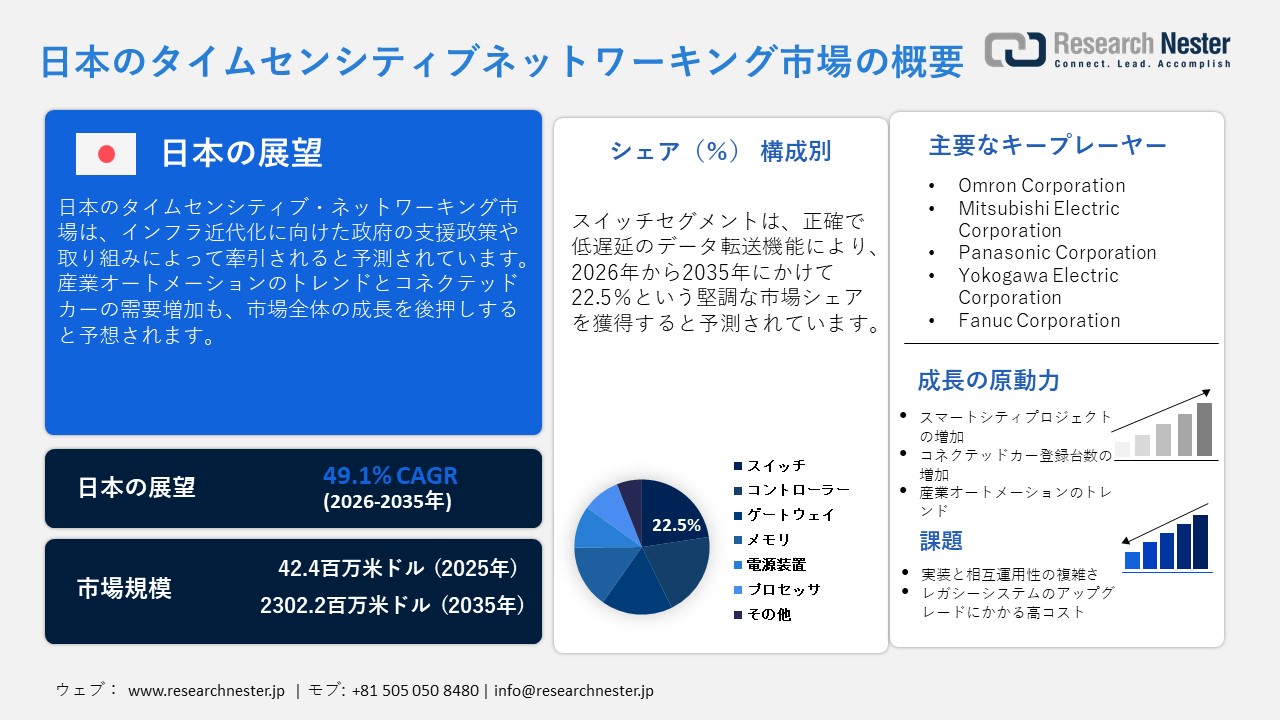 日本のタイムセンシティブネットワーキング市場の概要

Research Nester
Connect. Lead. Accomplish

日本の展望

日本のタイムセンシティブ・ネットワーキング市場は、インフラ近代化に向けた政府の支援政策や取り組みによって牽引されると予測されています。産業オートメーションのトレンドとコネクテッドカーの需要増加も、市場全体の成長を後押しすると予想されます。

日本の展望
49.1% CAGR
(2026-2035年)

市場規模
42.4百万米ドル（2025年）
2302.2百万米ドル（2035年）

シェア（%） 構成別

スイッチセグメントは、正確で低遅延のデータ転送機能により、2026年から2035年にかけて22.5%という堅調な市場シェアを獲得すると予測されています。

22.5%

スイッチ
コントローラー
ゲートウェイ
メモリ
電源装置
プロセッサ
その他

主要なキープレーヤー
• Omron Corporation
• Mitsubishi Electric Corporation
• Panasonic Corporation
• Yokogawa Electric Corporation
• Fanuc Corporation

成長の原動力
• スマートシティプロジェクトの増加
• コネクテッドカー登録台数の増加
• 産業オートメーションのトレンド

課題
• 実装と相互運用性の複雑さ
• レガシーシステムのアップグレードにかかる高コスト

ウェブ： www.researchnester.jp | モブ: +81 505 050 8480 | info@researchnester.jp